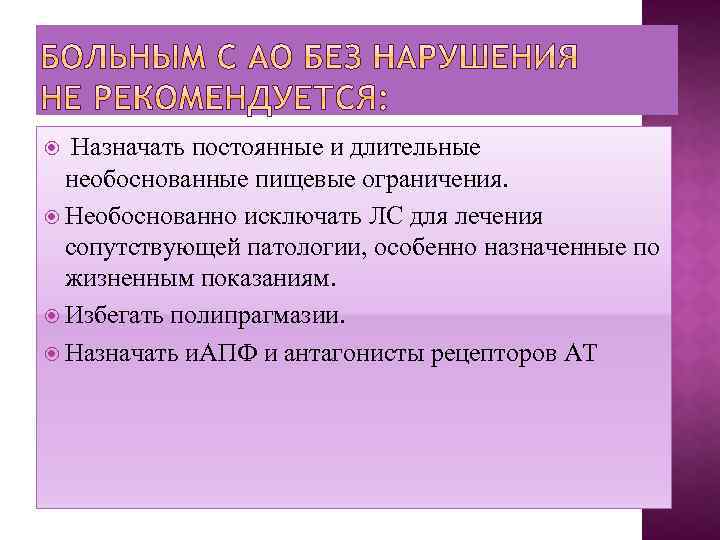 БОЛЬНЫМ С АО БЕЗ НАРУШЕНИЯ НЕ РЕКОМЕНДУЕТСЯ:

Назначать постоянные и длительные необоснованные пищевые ограничения.

Необоснованно исключать ЛС для лечения сопутствующей патологии, особенно назначенные по жизненным показаниям.

Избегать полипрагмазии.

Назначать иАПФ и антагонисты рецепторов АТ